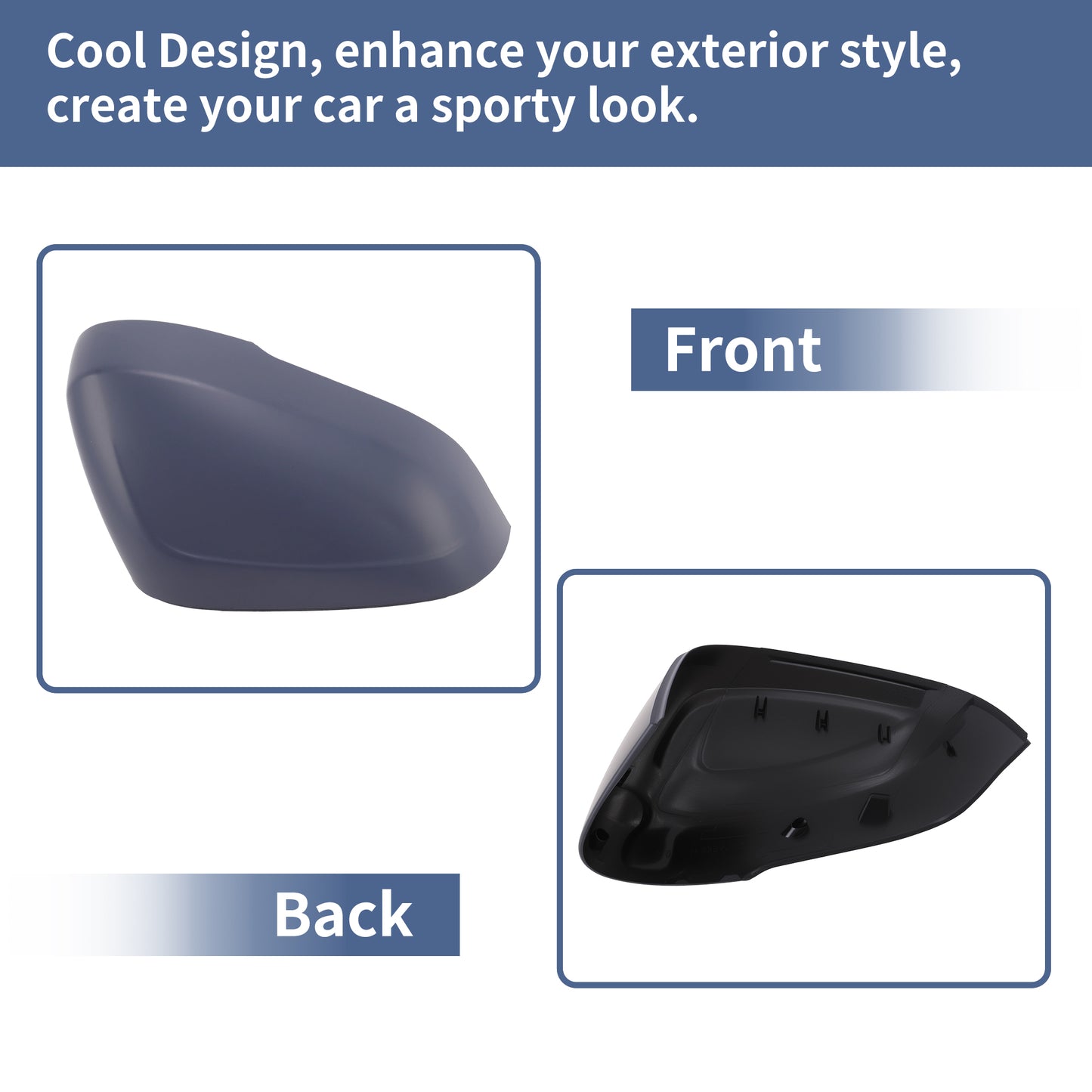 Cool Design, enhance your exterior style, create your car a sporty look.

Front

Back